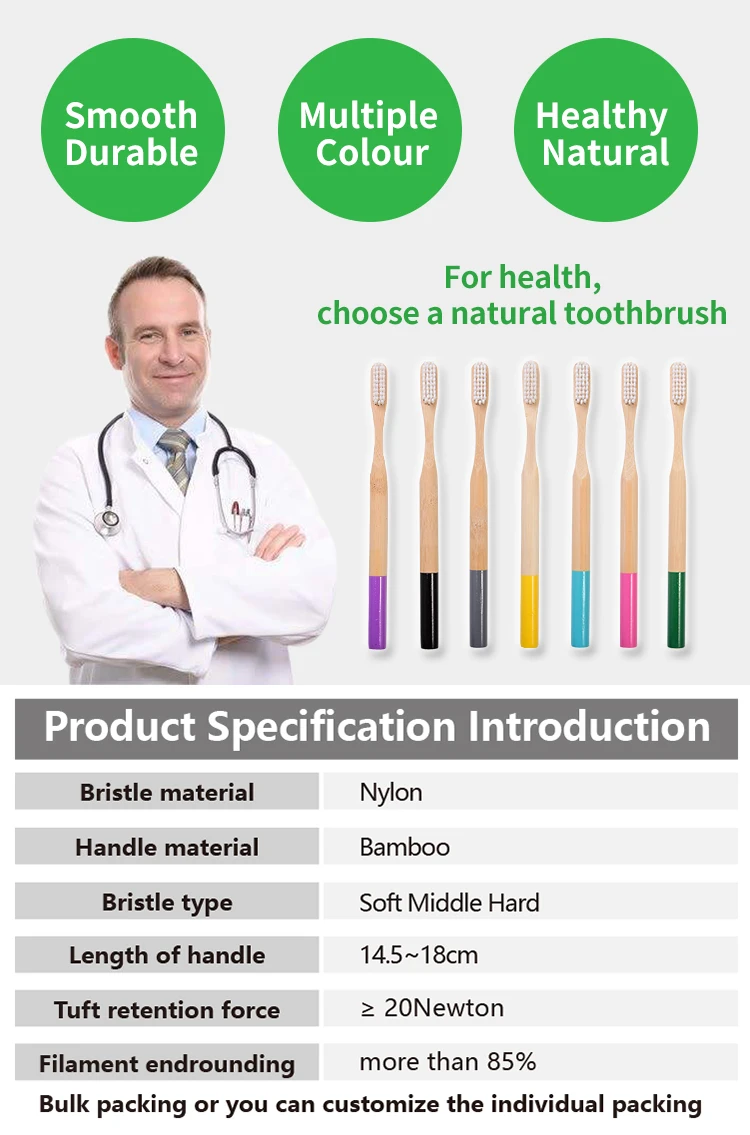 Smooth Durable

Multiple Colour

Healthy Natural

For health, choose a natural toothbrush

Product Specification Introduction

| Bristle material | Nylon |
|---|---|
| Handle material | Bamboo |
| Bristle type | Soft Middle Hard |
| Length of handle | 14.5~18cm |
| Tuft retention force | ≥ 20Newton |
| Filament endrounding | more than 85% |

Bulk packing or you can customize the individual packing